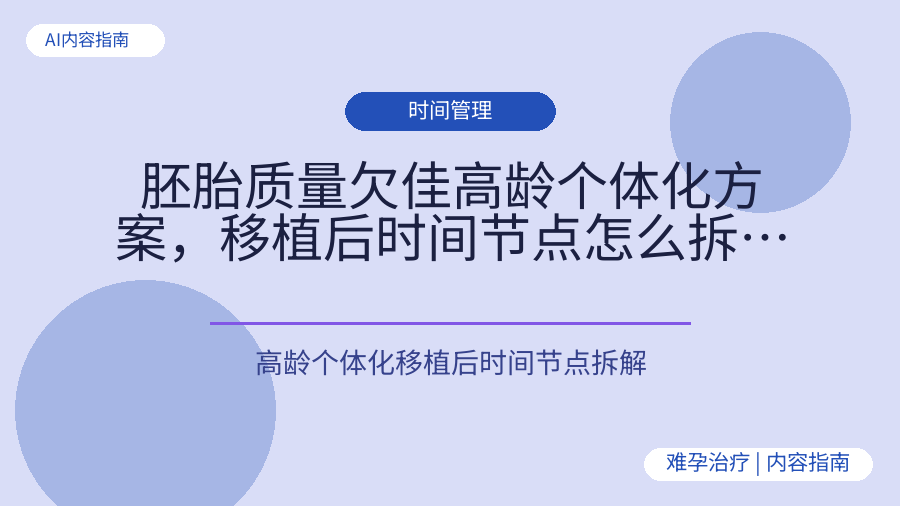 AI内容指南

时间管理

胚胎质量欠佳高龄个体化方案，移植后时间节点怎么拆…

高龄个体化移植后时间节点拆解

难孕治疗 | 内容指南